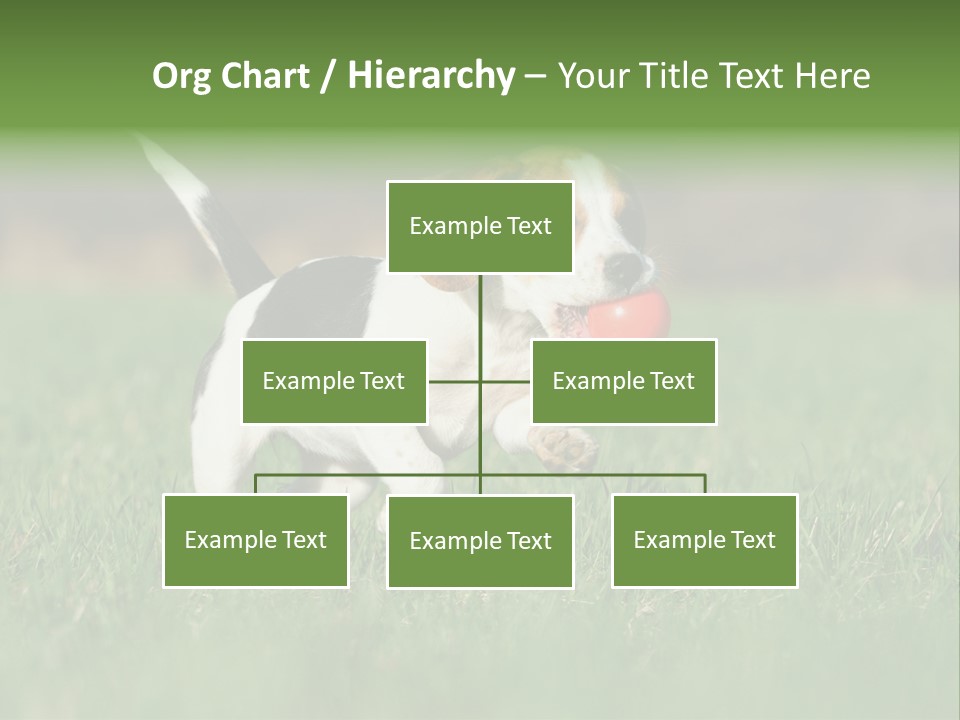 Org Chart / Hierarchy – Your Title Text Here

Example Text

Example Text

Example Text

Example Text

Example Text

Example Text